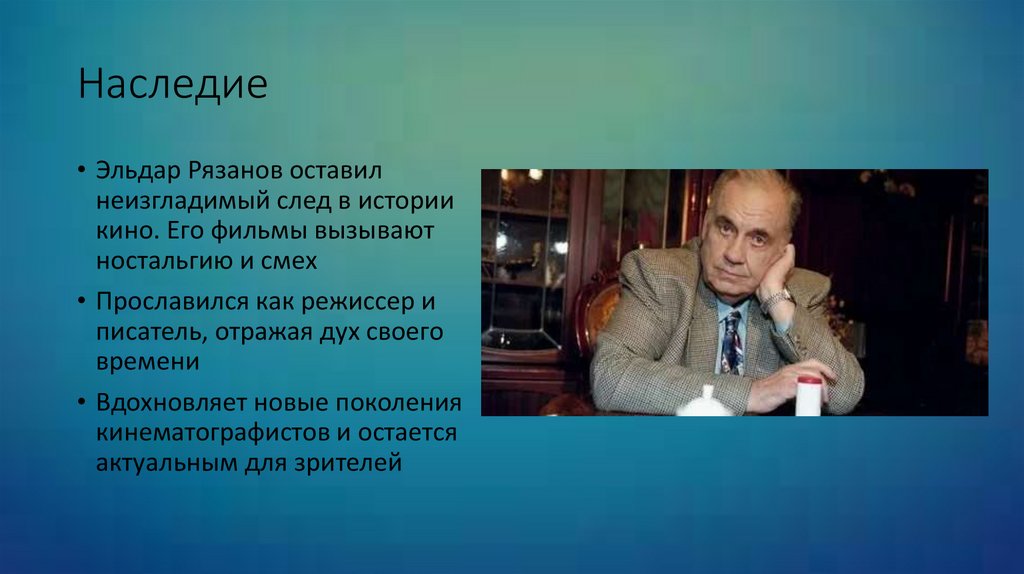 Наследие

• Эльдар Рязанов оставил неизгладимый след в истории кино. Его фильмы вызывают ностальгию и смех

• Прославился как режиссер и писатель, отражая дух своего времени

• Вдохновляет новые поколения кинематографистов и остается актуальным для зрителей